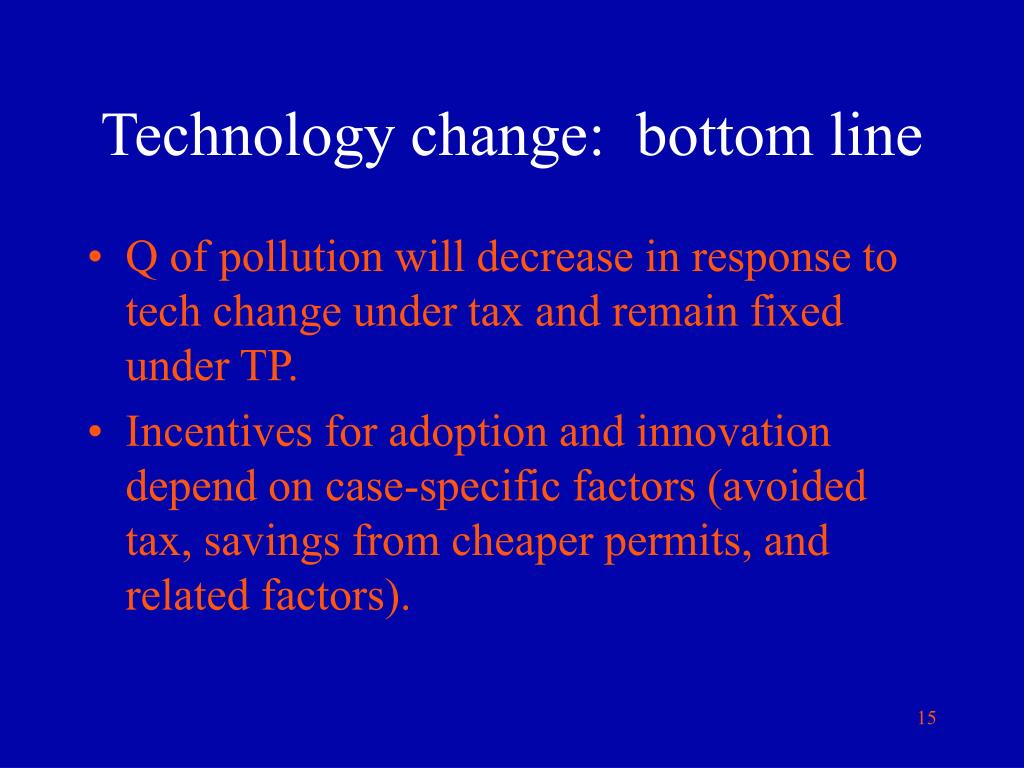 Technology change:  bottom line

• Q of pollution will decrease in response to tech change under tax and remain fixed under TP.
• Incentives for adoption and innovation depend on case-specific factors (avoided tax, savings from cheaper permits, and related factors).

15